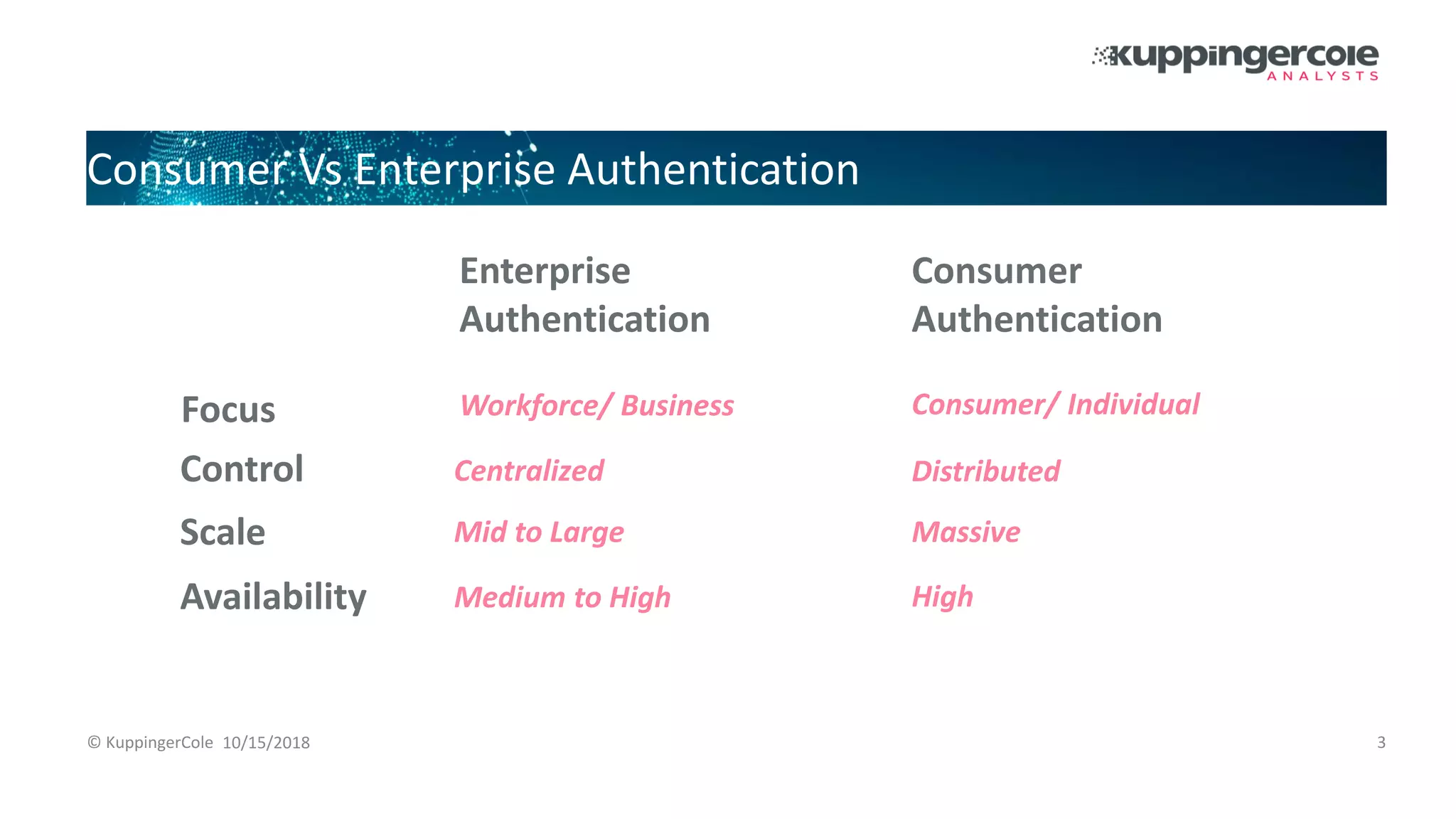 kuppingercole ANALYSTS

Consumer Vs Enterprise Authentication

| | Enterprise Authentication | Consumer Authentication |
|---|---|---|
| Focus | Workforce/ Business | Consumer/ Individual |
| Control | Centralized | Distributed |
| Scale | Mid to Large | Massive |
| Availability | Medium to High | High |

© KuppingerCole 10/15/2018

3